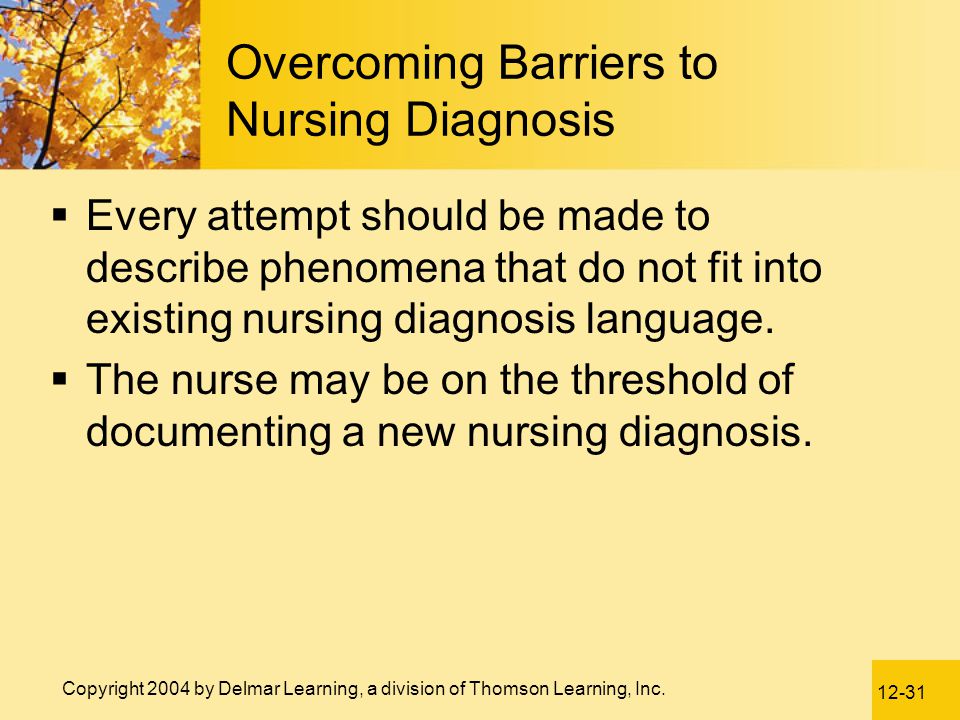 Overcoming Barriers to Nursing Diagnosis

▪ Every attempt should be made to describe phenomena that do not fit into existing nursing diagnosis language.

▪ The nurse may be on the threshold of documenting a new nursing diagnosis.

Copyright 2004 by Delmar Learning, a division of Thomson Learning, Inc.

12-31